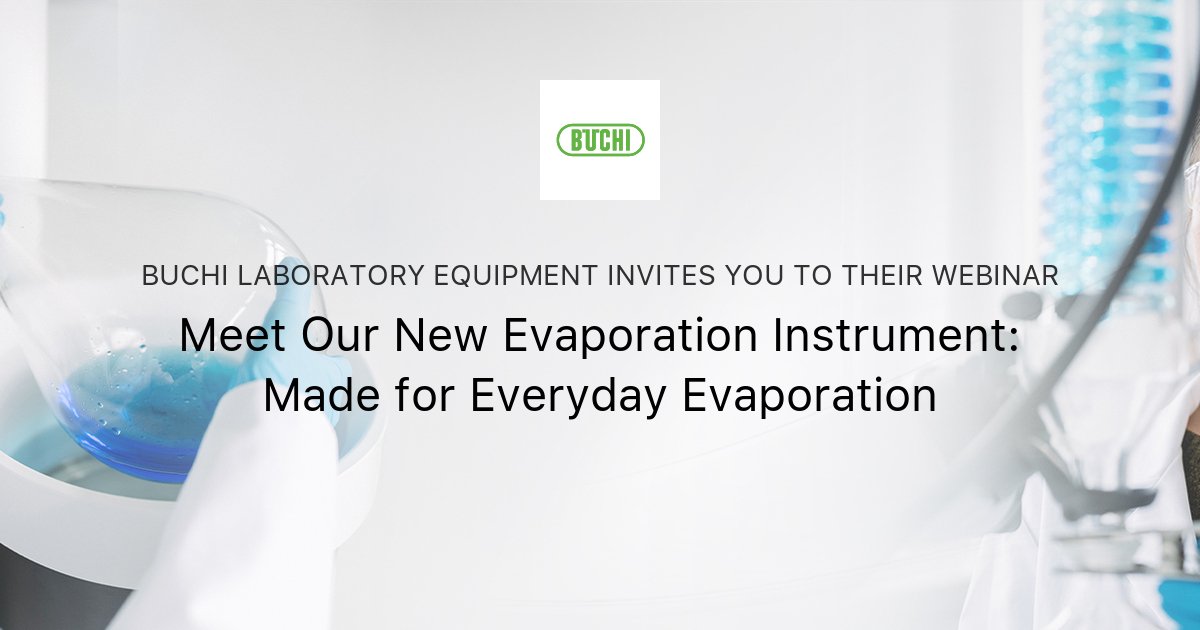 BUCHI

BUCHI LABORATORY EQUIPMENT INVITES YOU TO THEIR WEBINAR

Meet Our New Evaporation Instrument: Made for Everyday Evaporation